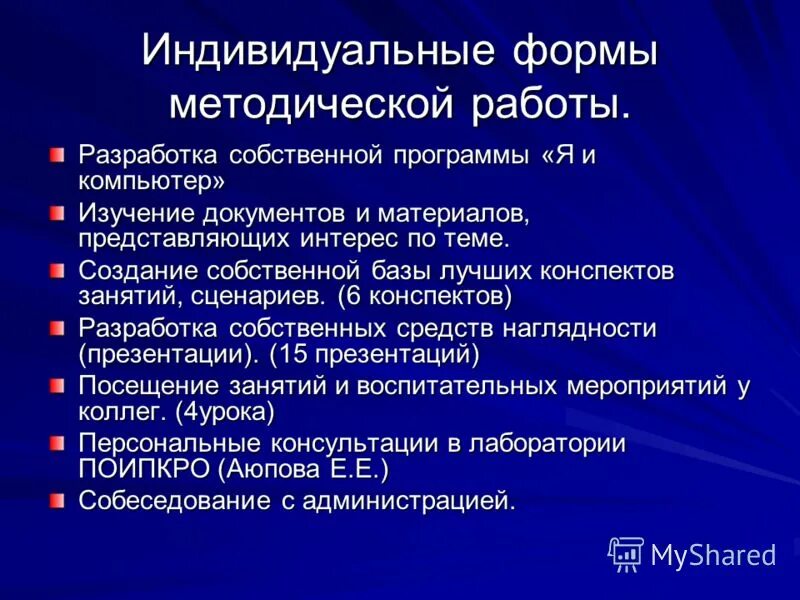 Индивидуальные формы методической работы.

Разработка собственной программы «Я и компьютер»

Изучение документов и материалов, представляющих интерес по теме.

Создание собственной базы лучших конспектов занятий, сценариев. (6 конспектов)

Разработка собственных средств наглядности (презентации). (15 презентаций)

Посещение занятий и воспитательных мероприятий у коллег. (4урока)

Персональные консультации в лаборатории ПОИПКРО (Аюпова Е.Е.)

Собеседование с администрацией.

MyShared